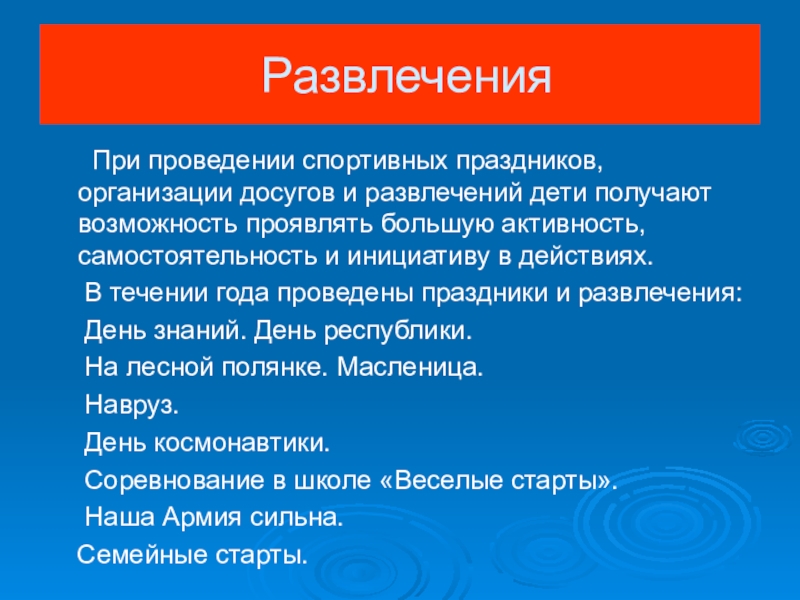 Развлечения

При проведении спортивных праздников, организации досугов и развлечений дети получают возможность проявлять большую активность, самостоятельность и инициативу в действиях.

В течении года проведены праздники и развлечения:

День знаний. День республики.

На лесной полянке. Масленица.

Навруз.

День космонавтики.

Соревнование в школе «Веселые старты».

Наша Армия сильна.

Семейные старты.